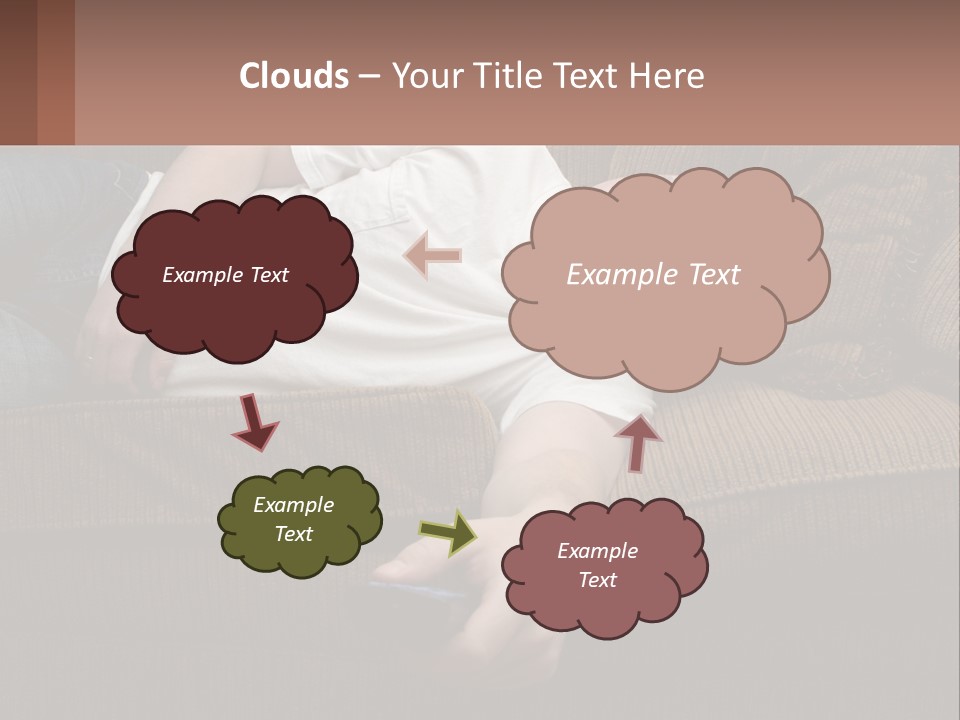 Clouds – Your Title Text Here

Example Text

Example Text

Example Text

Example Text